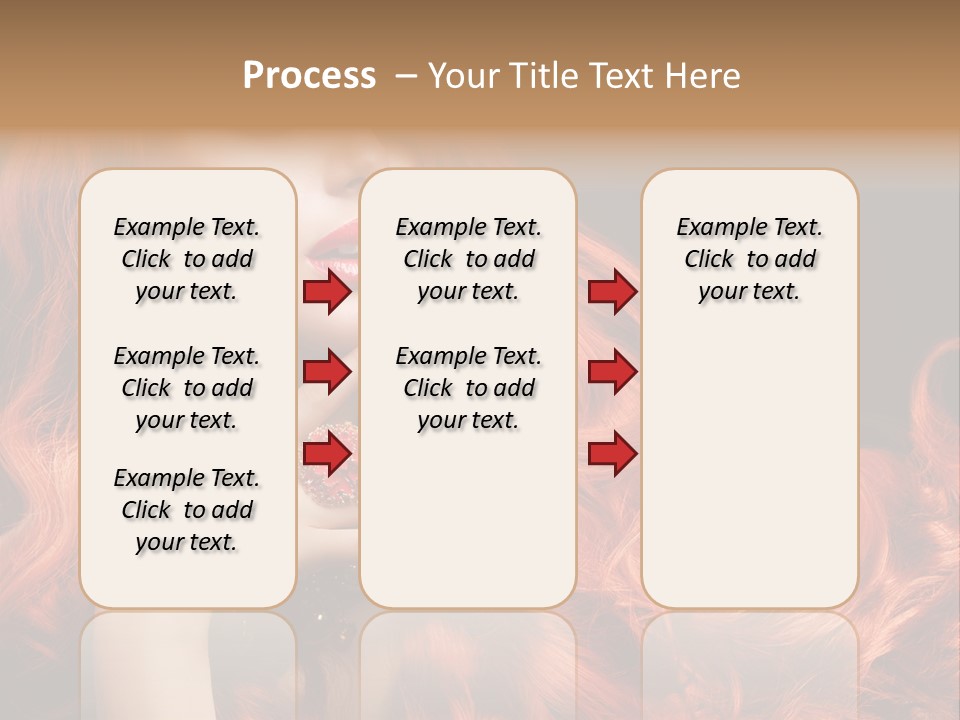 Process – Your Title Text Here

Example Text. Click to add your text.

Example Text. Click to add your text.

Example Text. Click to add your text.

Example Text. Click to add your text.

Example Text. Click to add your text.

Example Text. Click to add your text.